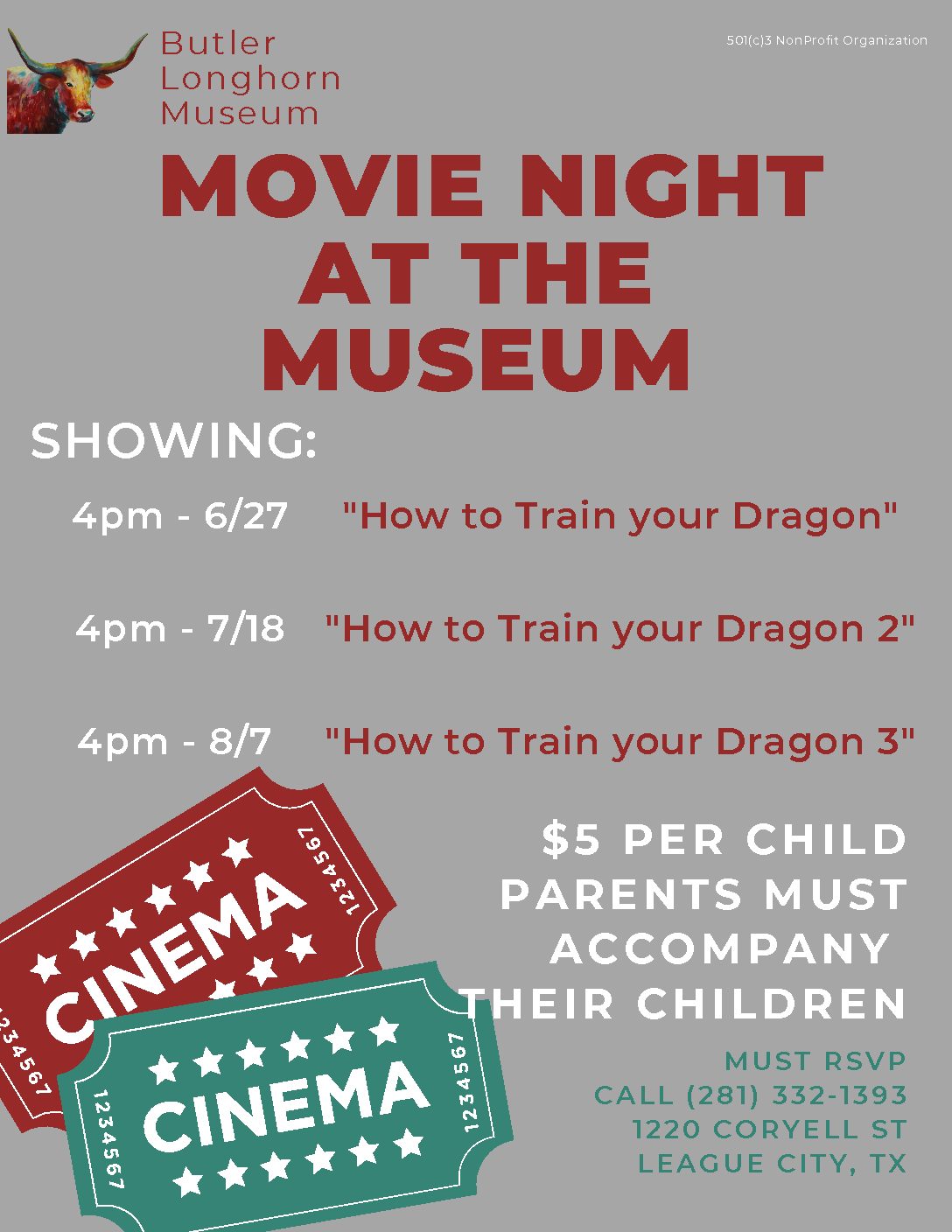 Butler Longhorn Museum

501(c)3 NonProfit Organization

MOVIE NIGHT AT THE MUSEUM

SHOWING:

4pm - 6/27 "How to Train your Dragon"

4pm - 7/18 "How to Train your Dragon 2"

4pm - 8/7 "How to Train your Dragon 3"

1234567
CINEMA
1234567

1234567
CINEMA
1234567

$5 PER CHILD
PARENTS MUST ACCOMPANY THEIR CHILDREN

MUST RSVP
CALL (281) 332-1393
1220 CORYELL ST
LEAGUE CITY, TX